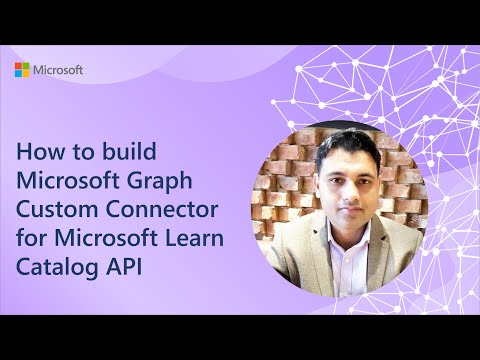 Microsoft

How to build Microsoft Graph Custom Connector for Microsoft Learn Catalog API